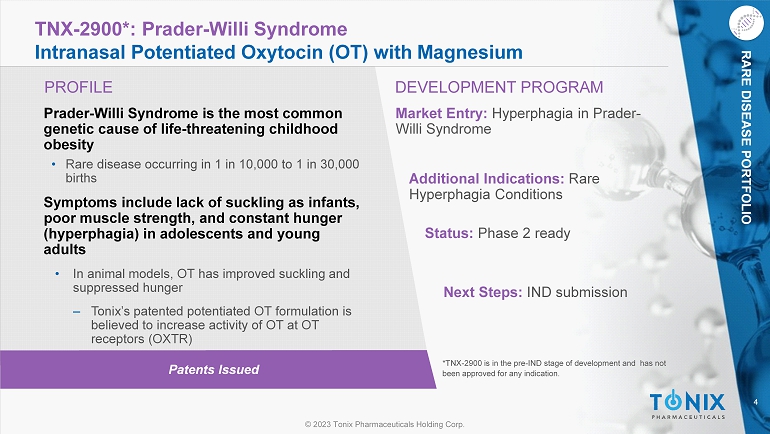 TNX-2900*: Prader-Willi Syndrome
Intranasal Potentiated Oxytocin (OT) with Magnesium

RARE DISEASE PORTFOLIO

PROFILE

Prader-Willi Syndrome is the most common genetic cause of life-threatening childhood obesity

• Rare disease occurring in 1 in 10,000 to 1 in 30,000 births

Symptoms include lack of suckling as infants, poor muscle strength, and constant hunger (hyperphagia) in adolescents and young adults

• In animal models, OT has improved suckling and suppressed hunger

– Tonix's patented potentiated OT formulation is believed to increase activity of OT at OT receptors (OXTR)

Patents Issued

DEVELOPMENT PROGRAM

Market Entry: Hyperphagia in Prader-Willi Syndrome

Additional Indications: Rare Hyperphagia Conditions

Status: Phase 2 ready

Next Steps: IND submission

*TNX-2900 is in the pre-IND stage of development and has not been approved for any indication.

TONIX PHARMACEUTICALS

4

© 2023 Tonix Pharmaceuticals Holding Corp.